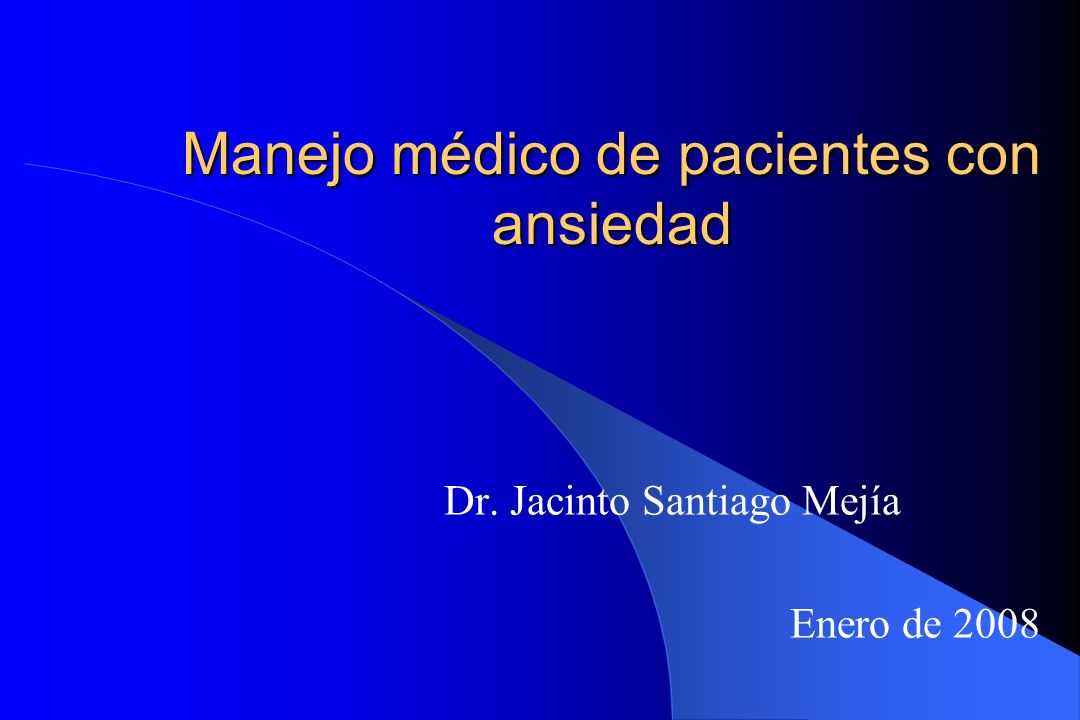 Manejo médico de pacientes con ansiedad

Dr. Jacinto Santiago Mejía

Enero de 2008